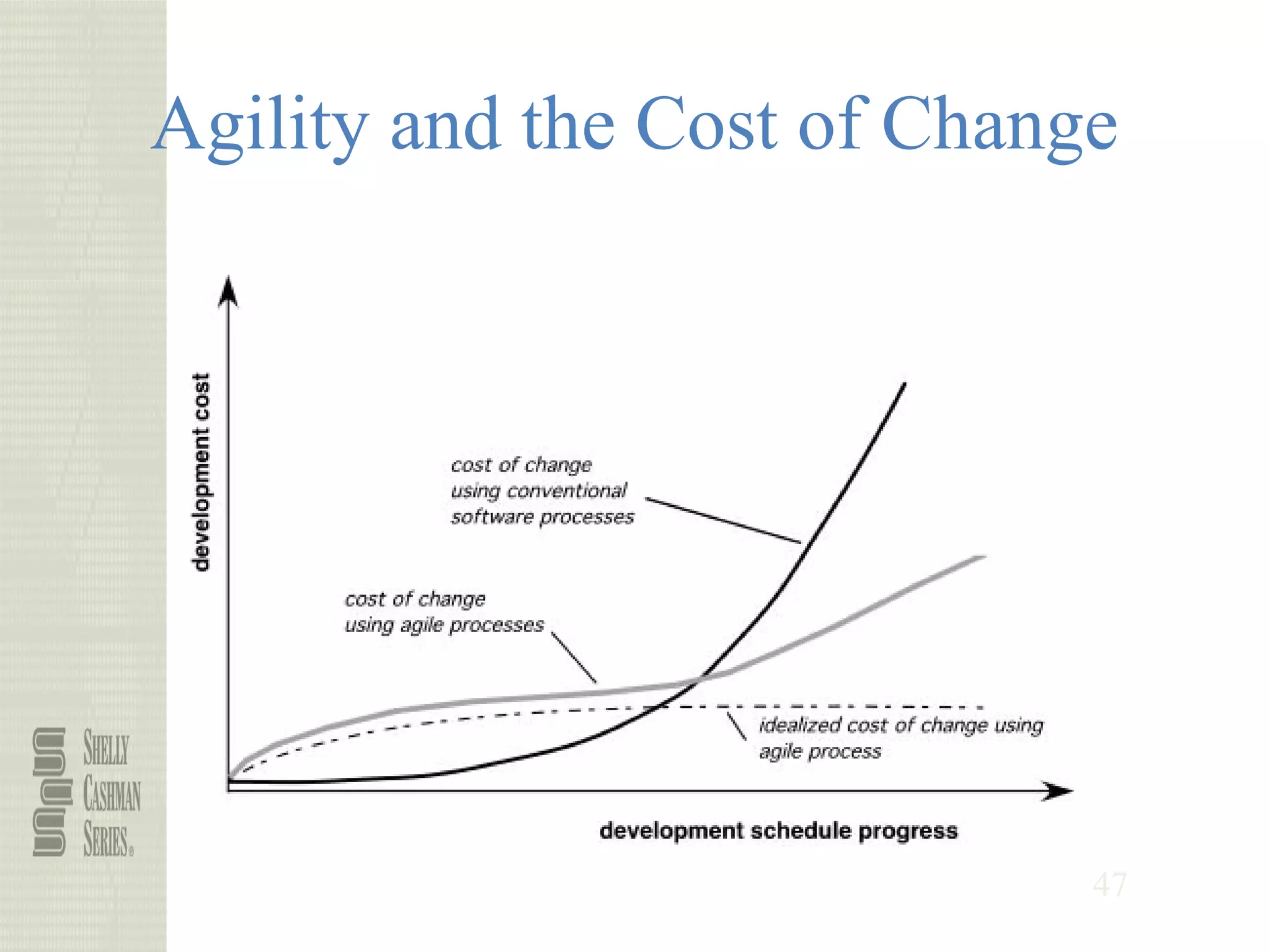 Agility and the Cost of Change

development cost

cost of change using conventional software processes

cost of change using agile processes

idealized cost of change using agile process

development schedule progress

SHELLY CASHMAN SERIES®

47